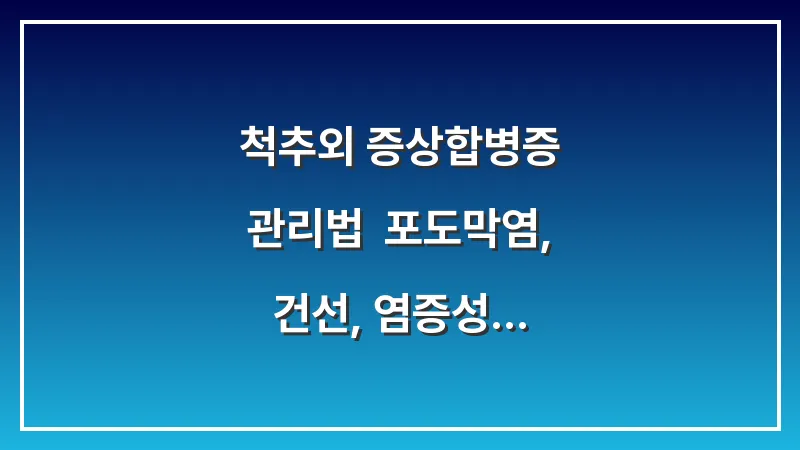 척추외 증상합병증
관리법 포도막염,
건선, 염증성...